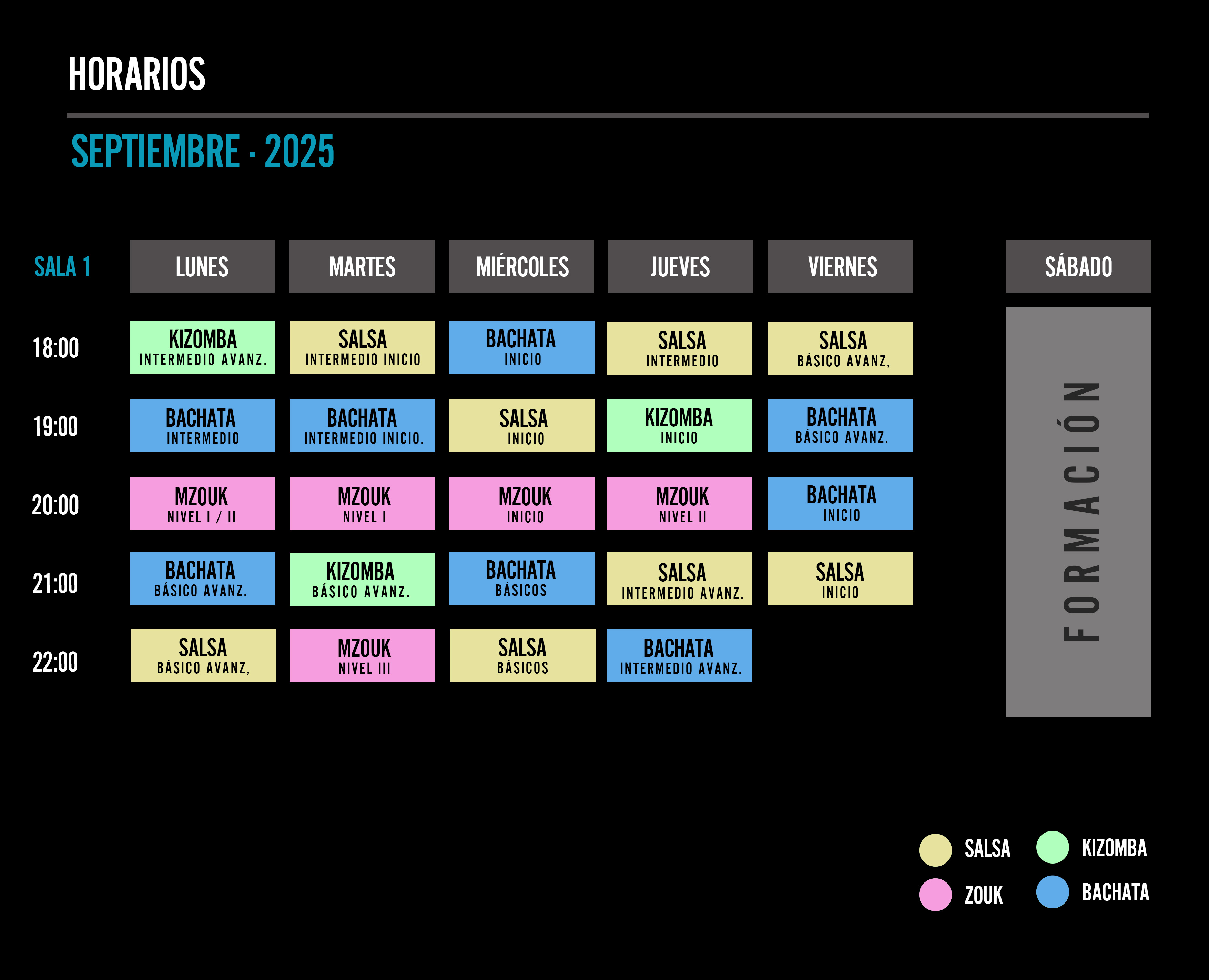 HORARIOS

SEPTIEMBRE · 2025

| SALA 1 | LUNES | MARTES | MIÉRCOLES | JUEVES | VIERNES | SÁBADO |
|---|---|---|---|---|---|---|
| 18:00 | KIZOMBA INTERMEDIO AVANZ. | SALSA INTERMEDIO INICIO | BACHATA INICIO | SALSA INTERMEDIO | SALSA BÁSICO AVANZ, | FORMACIÓN |
| 19:00 | BACHATA INTERMEDIO | BACHATA INTERMEDIO INICIO. | SALSA INICIO | KIZOMBA INICIO | BACHATA BÁSICO AVANZ. | |
| 20:00 | MZOUK NIVEL I / II | MZOUK NIVEL I | MZOUK INICIO | MZOUK NIVEL II | BACHATA INICIO | |
| 21:00 | BACHATA BÁSICO AVANZ. | KIZOMBA BÁSICO AVANZ. | BACHATA BÁSICOS | SALSA INTERMEDIO AVANZ. | SALSA INICIO | |
| 22:00 | SALSA BÁSICO AVANZ, | MZOUK NIVEL III | SALSA BÁSICOS | BACHATA INTERMEDIO AVANZ. | | |

SALSA
KIZOMBA
ZOUK
BACHATA